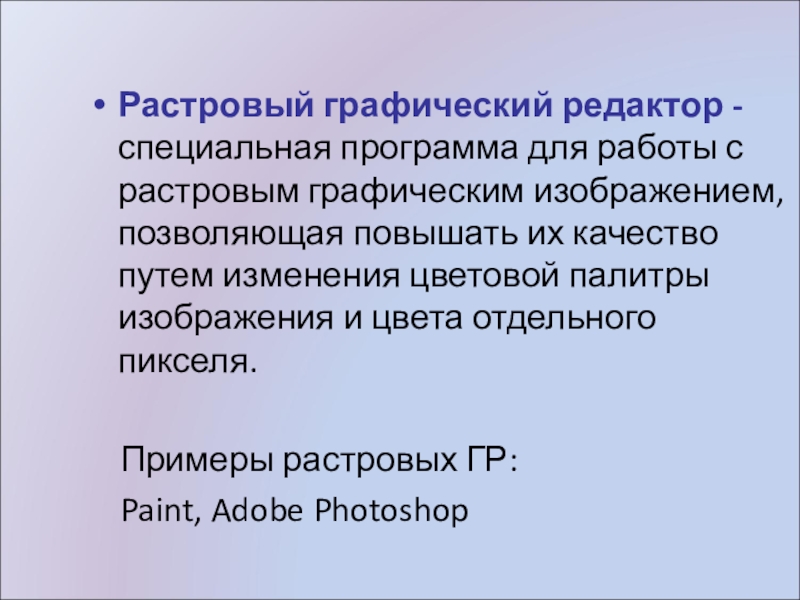 • Растровый графический редактор - специальная программа для работы с растровым графическим изображением, позволяющая повышать их качество путем изменения цветовой палитры изображения и цвета отдельного пикселя.

Примеры растровых ГР:

Paint, Adobe Photoshop